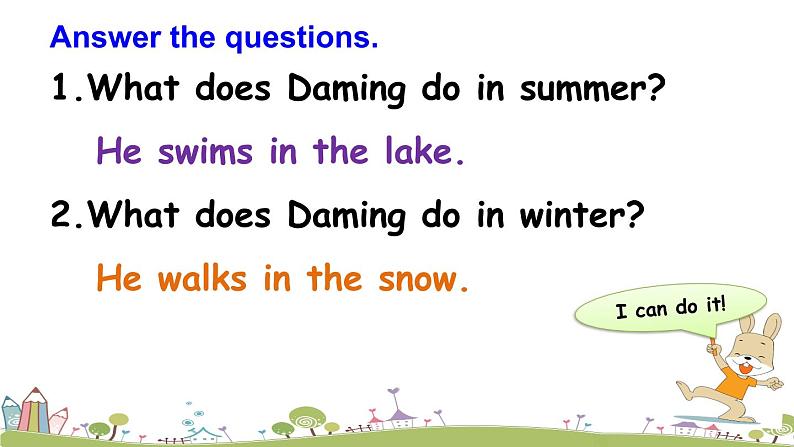 Answer the questions.

1.What does Daming do in summer?

He swims in the lake.

2.What does Daming do in winter?

He walks in the snow.

I can do it!